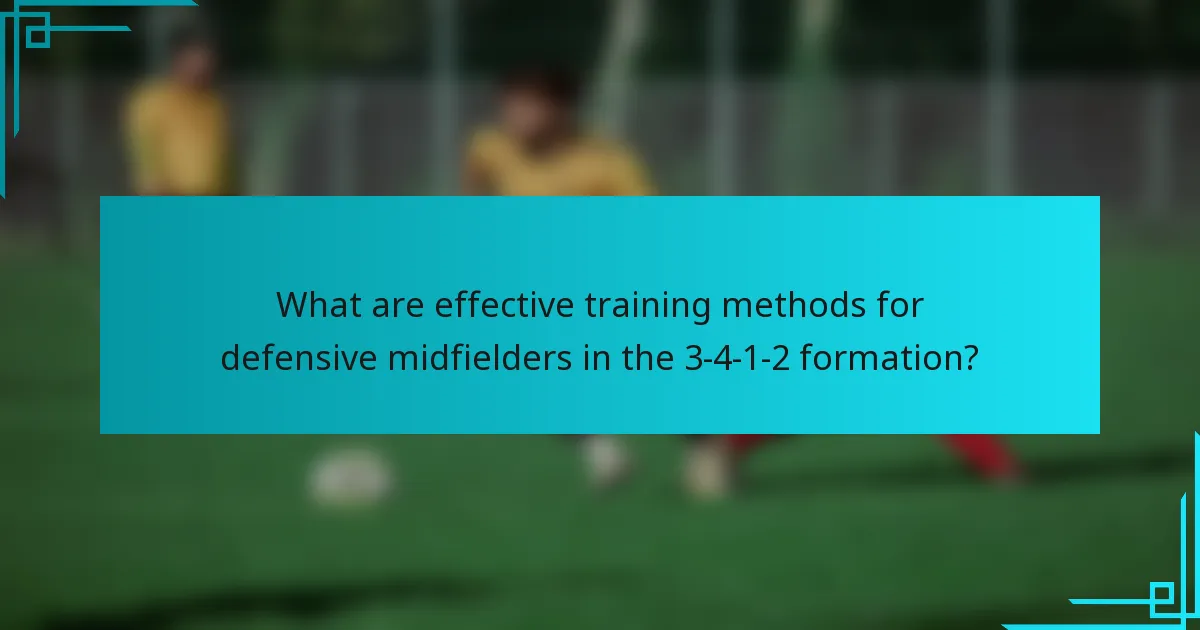 What are effective training methods for defensive midfielders in the 3-4-1-2 formation?